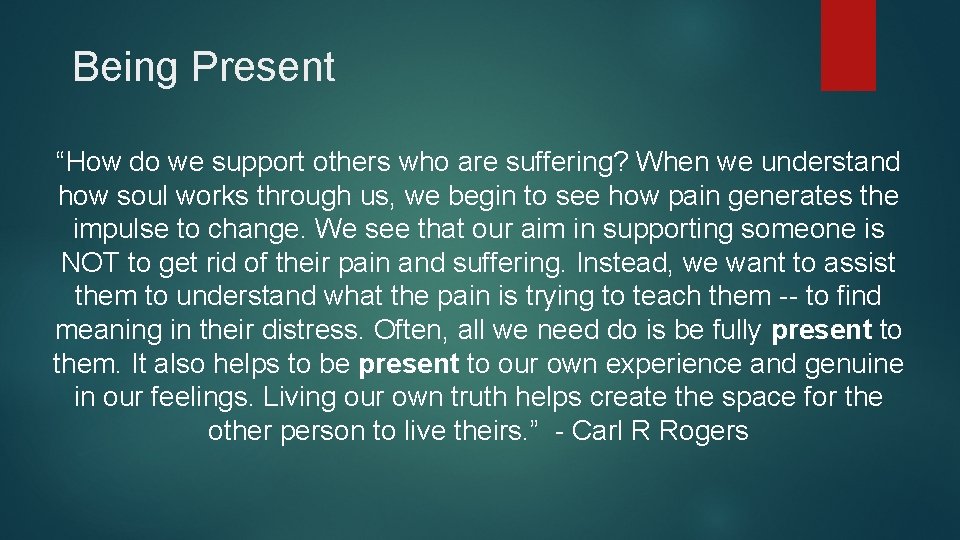 Being Present

“How do we support others who are suffering? When we understand how soul works through us, we begin to see how pain generates the impulse to change. We see that our aim in supporting someone is NOT to get rid of their pain and suffering. Instead, we want to assist them to understand what the pain is trying to teach them -- to find meaning in their distress. Often, all we need do is be fully present to them. It also helps to be present to our own experience and genuine in our feelings. Living our own truth helps create the space for the other person to live theirs.” - Carl R Rogers